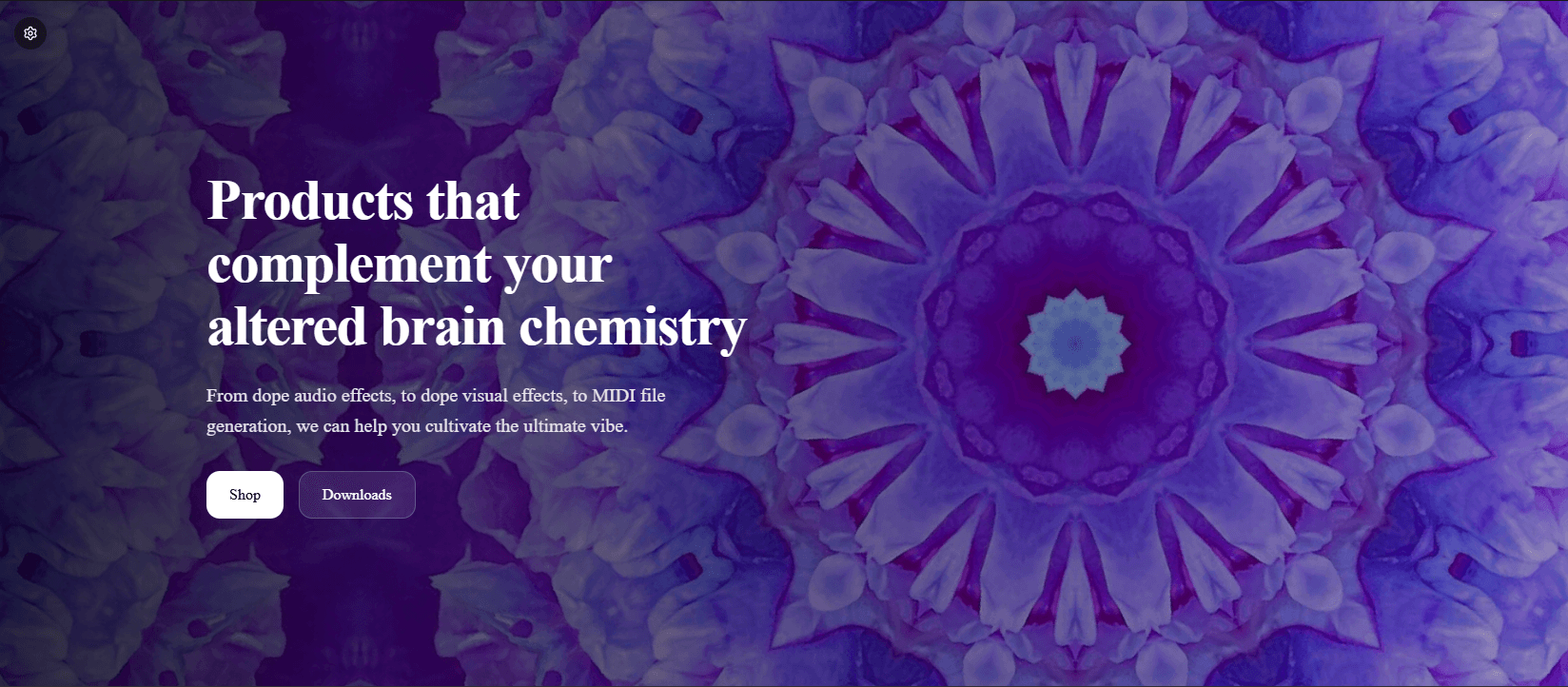 Products that complement your altered brain chemistry

From dope audio effects, to dope visual effects, to MIDI file generation, we can help you cultivate the ultimate vibe.

Shop

Downloads